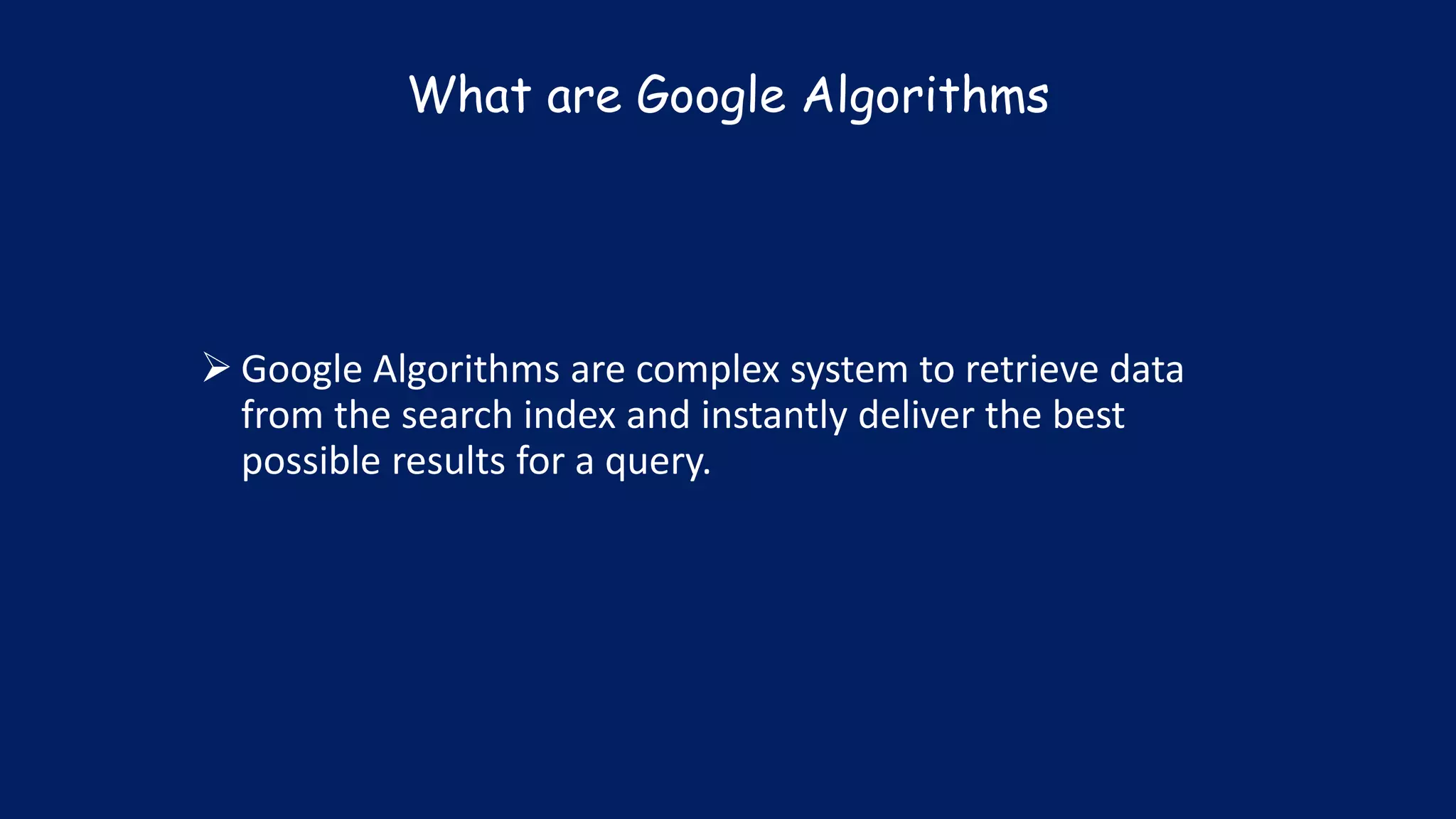 What are Google Algorithms

➢ Google Algorithms are complex system to retrieve data from the search index and instantly deliver the best possible results for a query.